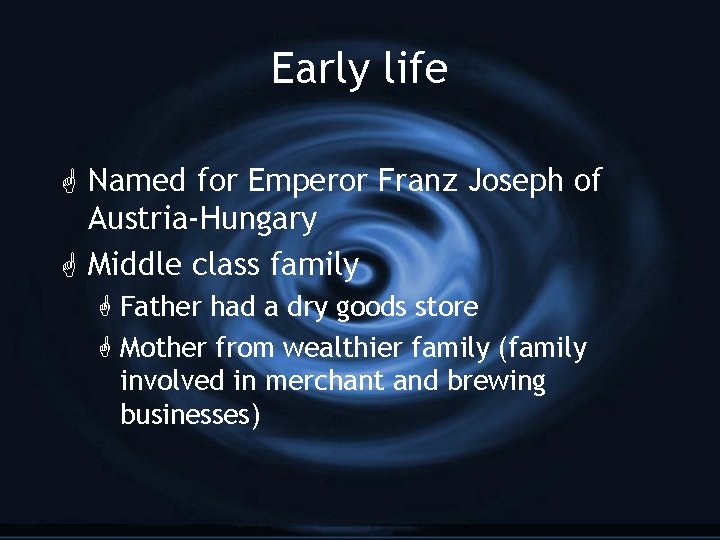 Early life

Named for Emperor Franz Joseph of Austria-Hungary

Middle class family

Father had a dry goods store

Mother from wealthier family (family involved in merchant and brewing businesses)